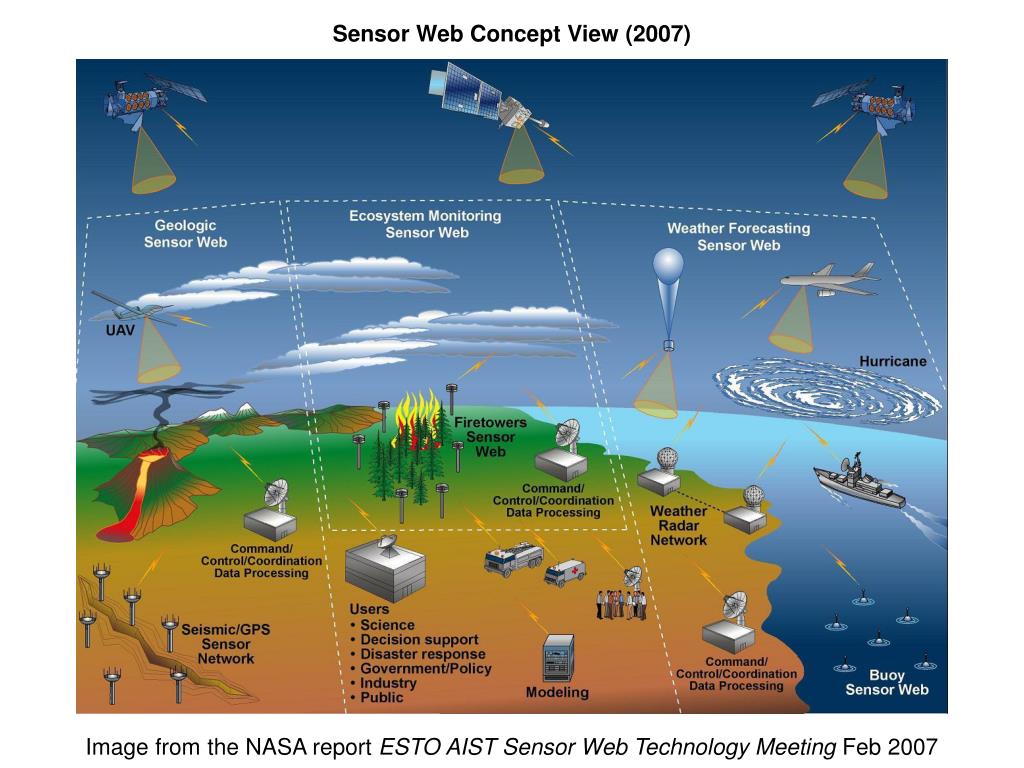 Sensor Web Concept View (2007)

Geologic Sensor Web

Ecosystem Monitoring Sensor Web

Weather Forecasting Sensor Web

UAV

Hurricane

Firetowers Sensor Web

Command/ Control/Coordination Data Processing

Weather Radar Network

Command/ Control/Coordination Data Processing

Seismic/GPS Sensor Network

Users
• Science
• Decision support
• Disaster response
• Government/Policy
• Industry
• Public

Modeling

Command/ Control/Coordination Data Processing

Buoy Sensor Web

Image from the NASA report ESTO AIST Sensor Web Technology Meeting Feb 2007